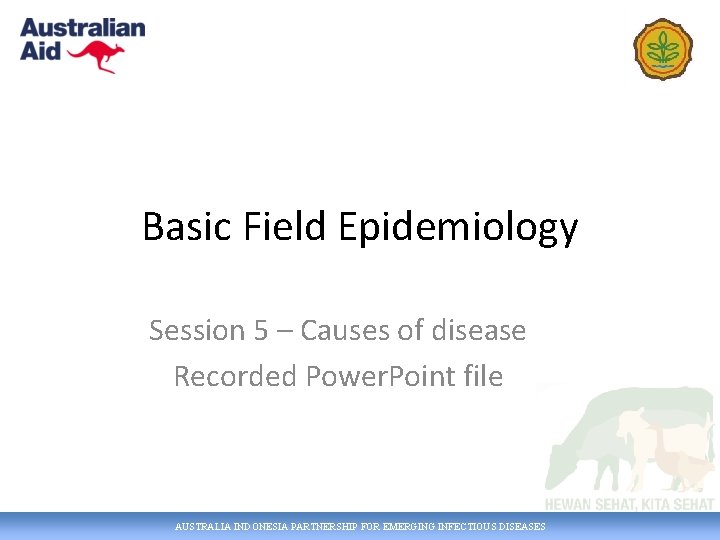 Australian Aid

Basic Field Epidemiology

Session 5 – Causes of disease
Recorded PowerPoint file

HEWAN SEHAT, KITA SEHAT

AUSTRALIA INDONESIA PARTNERSHIP FOR EMERGING INFECTIOUS DISEASES